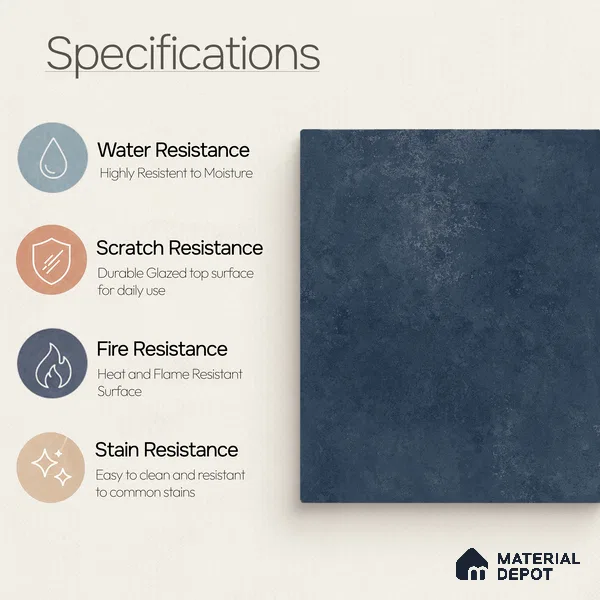 Specifications

Water Resistance
Highly Resistent to Moisture

Scratch Resistance
Durable Glazed top surface for daily use

Fire Resistance
Heat and Flame Resistant Surface

Stain Resistance
Easy to clean and resistant to common stains

MATERIAL DEPOT